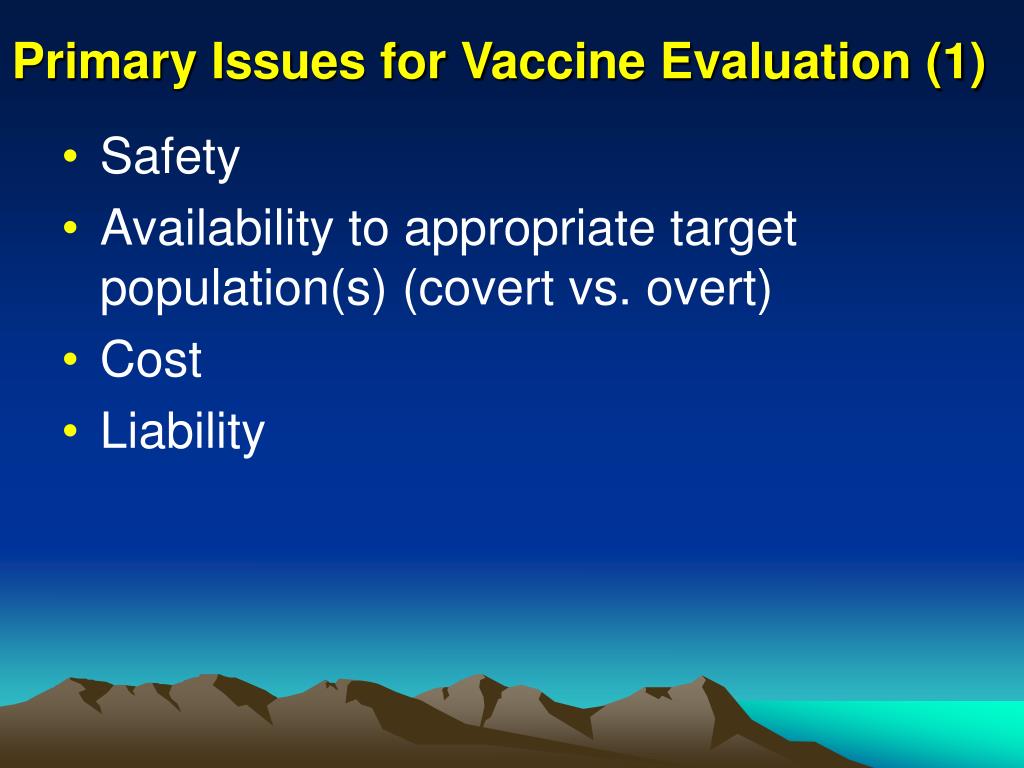 Primary Issues for Vaccine Evaluation (1)

• Safety
• Availability to appropriate target population(s) (covert vs. overt)
• Cost
• Liability